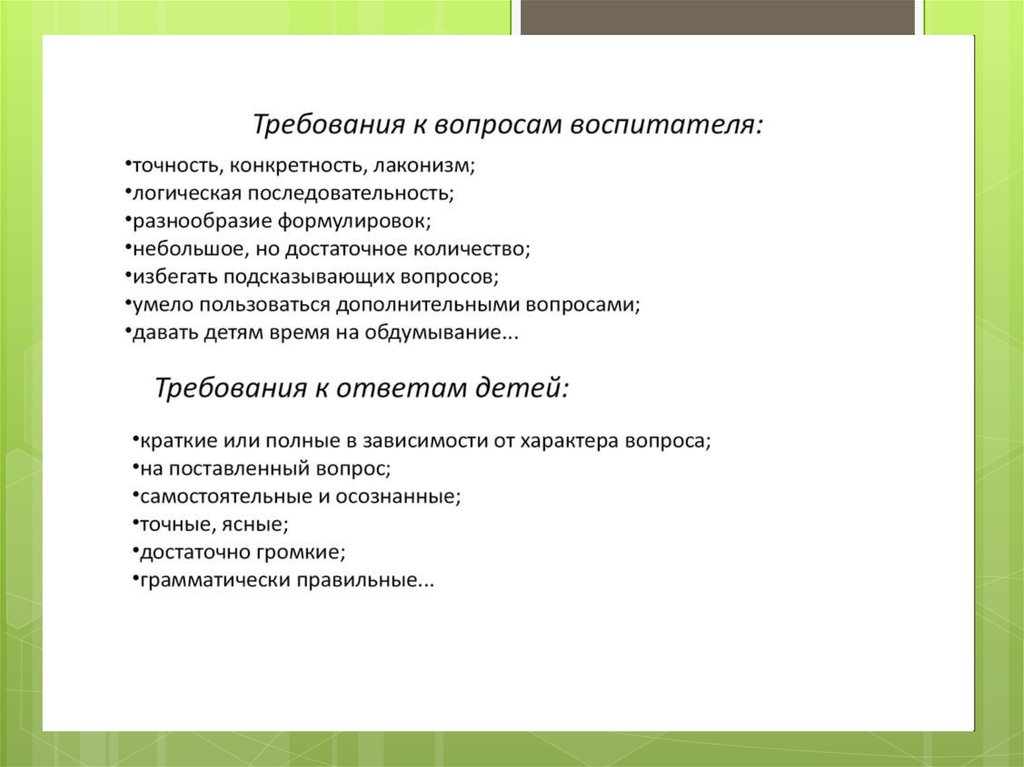 Требования к вопросам воспитателя:

•точность, конкретность, лаконизм;
•логическая последовательность;
•разнообразие формулировок;
•небольшое, но достаточное количество;
•избегать подсказывающих вопросов;
•умело пользоваться дополнительными вопросами;
•давать детям время на обдумывание...

Требования к ответам детей:

•краткие или полные в зависимости от характера вопроса;
•на поставленный вопрос;
•самостоятельные и осознанные;
•точные, ясные;
•достаточно громкие;
•грамматически правильные...